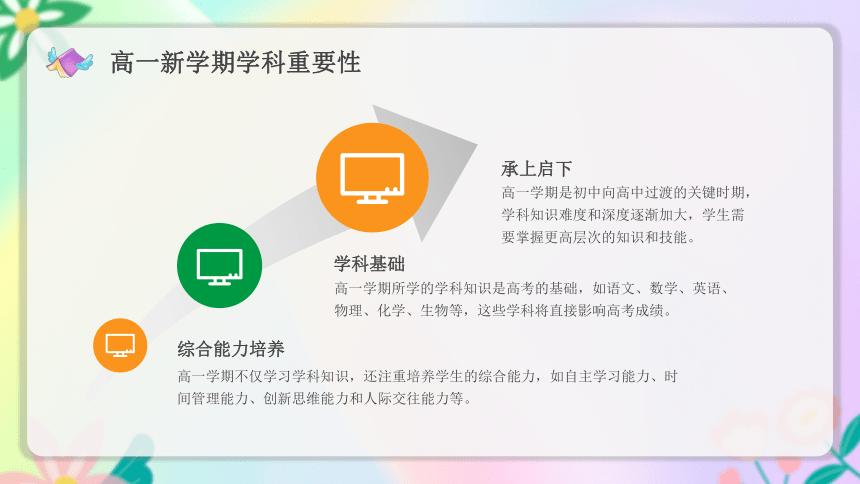 高一新学期学科重要性

承上启下

高一学期是初中向高中过渡的关键时期，学科知识难度和深度逐渐加大，学生需要掌握更高层次的知识和技能。

学科基础

高一学期所学的学科知识是高考的基础，如语文、数学、英语、物理、化学、生物等，这些学科将直接影响高考成绩。

综合能力培养

高一学期不仅学习学科知识，还注重培养学生的综合能力，如自主学习能力、时间管理能力、创新思维能力和人际交往能力等。